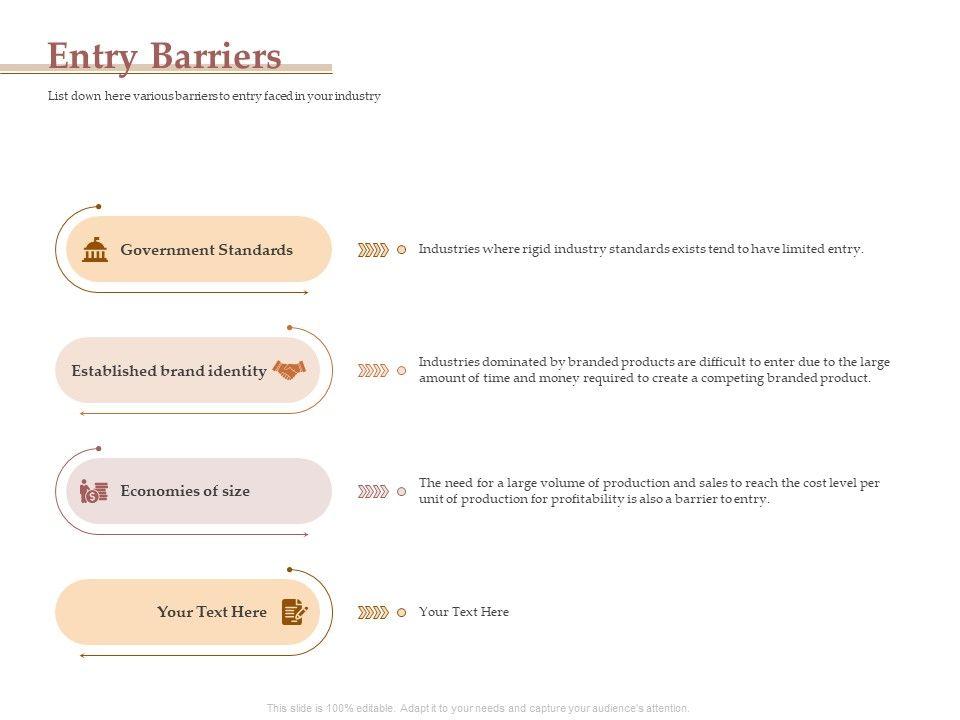 Entry Barriers

List down here various barriers to entry faced in your industry

Government Standards

Industries where rigid industry standards exists tend to have limited entry.

Established brand identity

Industries dominated by branded products are difficult to enter due to the large amount of time and money required to create a competing branded product.

Economies of size

The need for a large volume of production and sales to reach the cost level per unit of production for profitability is also a barrier to entry.

Your Text Here

Your Text Here

This slide is 100% editable. Adapt it to your needs and capture your audience's attention.